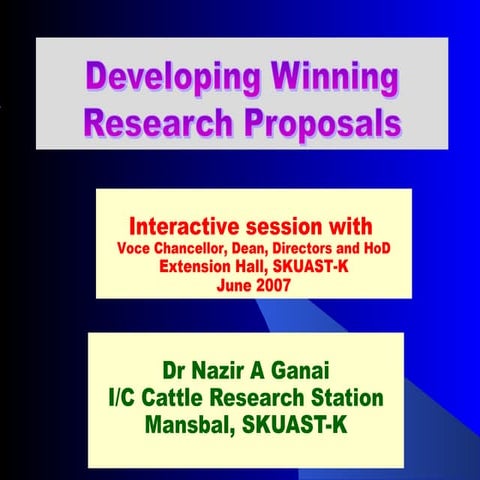 Developing Winning Research Proposals

Interactive session with
Voce Chancellor, Dean, Directors and HoD
Extension Hall, SKUAST-K
June 2007

Dr Nazir A Ganai
I/C Cattle Research Station
Mansbal, SKUAST-K